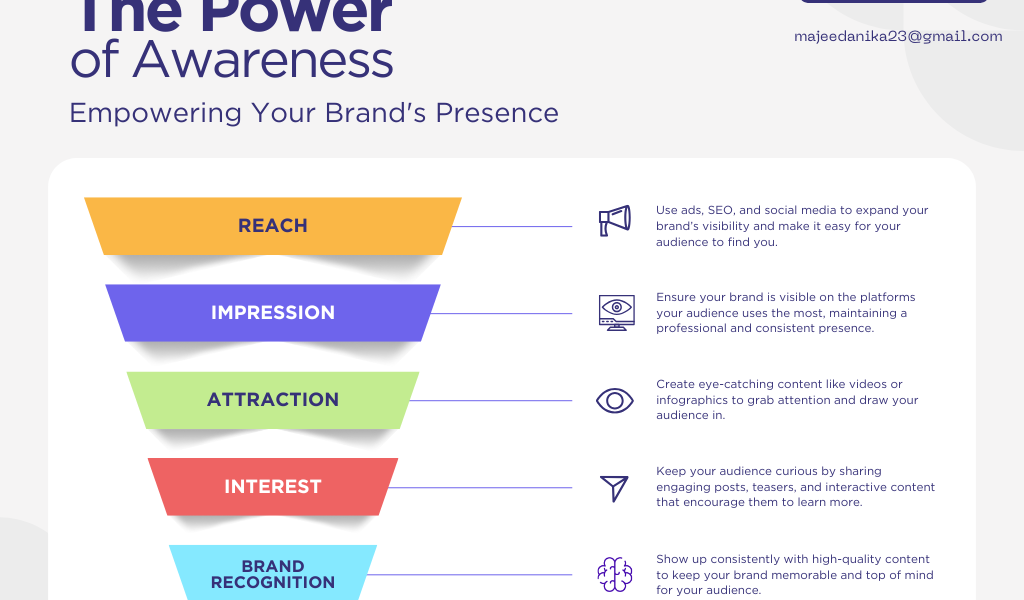 The Power of Awareness

Empowering Your Brand's Presence

majeedanika23@gmail.com

REACH

Use ads, SEO, and social media to expand your brand's visibility and make it easy for your audience to find you.

IMPRESSION

Ensure your brand is visible on the platforms your audience uses the most, maintaining a professional and consistent presence.

ATTRACTION

Create eye-catching content like videos or infographics to grab attention and draw your audience in.

INTEREST

Keep your audience curious by sharing engaging posts, teasers, and interactive content that encourage them to learn more.

BRAND RECOGNITION

Show up consistently with high-quality content to keep your brand memorable and top of mind for your audience.